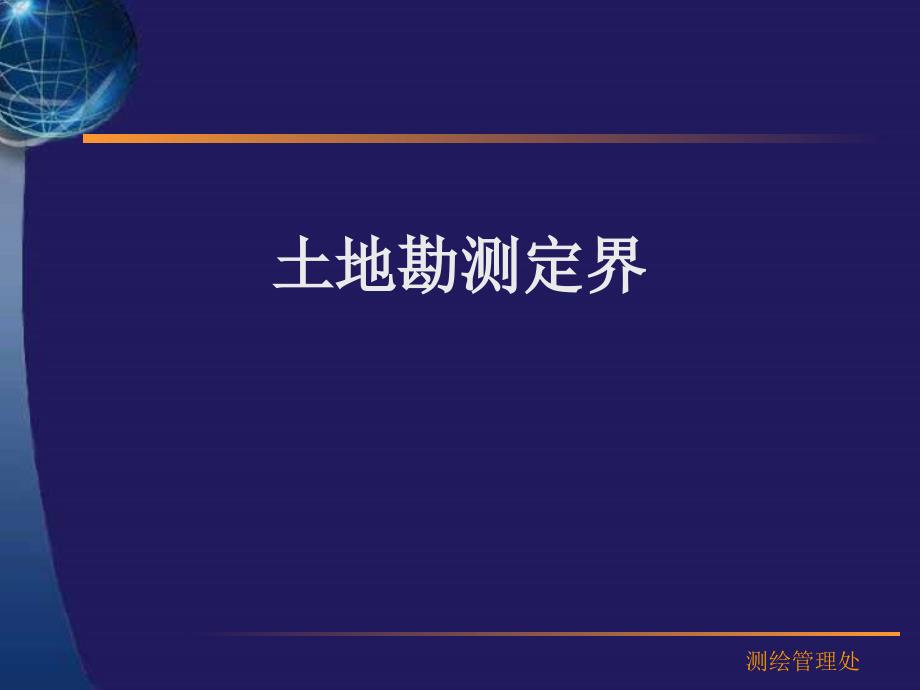 土地勘测定界

测绘管理处